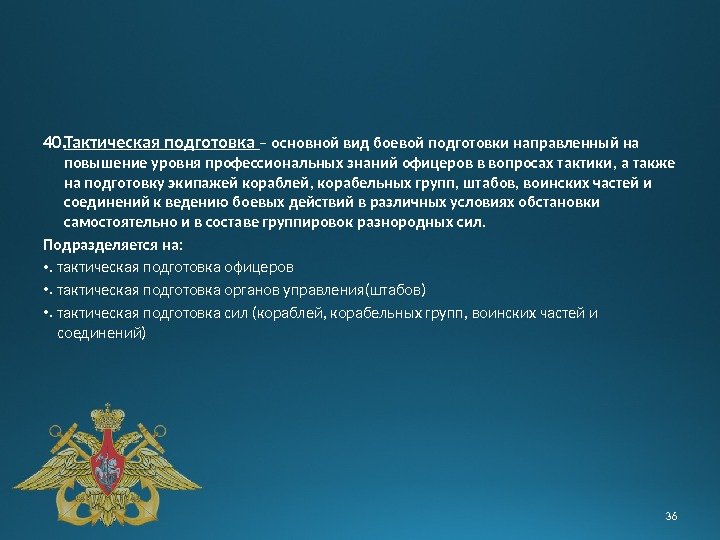 40.Тактическая подготовка – основной вид боевой подготовки направленный на повышение уровня профессиональных знаний офицеров в вопросах тактики, а также на подготовку экипажей кораблей, корабельных групп, штабов, воинских частей и соединений к ведению боевых действий в различных условиях обстановки самостоятельно и в составе группировок разнородных сил.

Подразделяется на:

•. тактическая подготовка офицеров

•. тактическая подготовка органов управления(штабов)

•. тактическая подготовка сил (кораблей, корабельных групп, воинских частей и соединений)

36